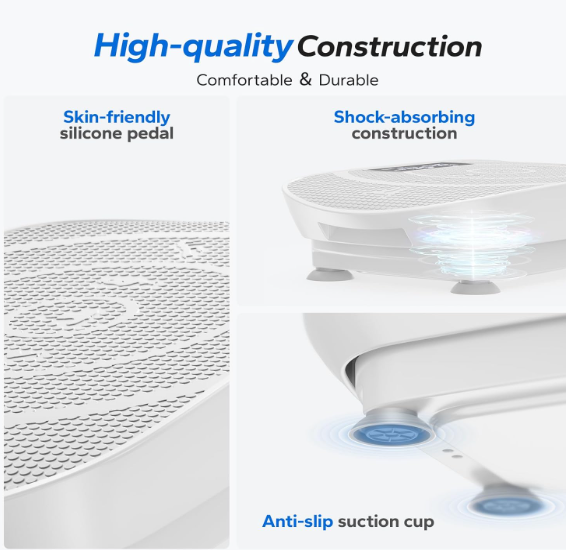 High-quality Construction

Comfortable & Durable

Skin-friendly silicone pedal

Shock-absorbing construction

Anti-slip suction cup